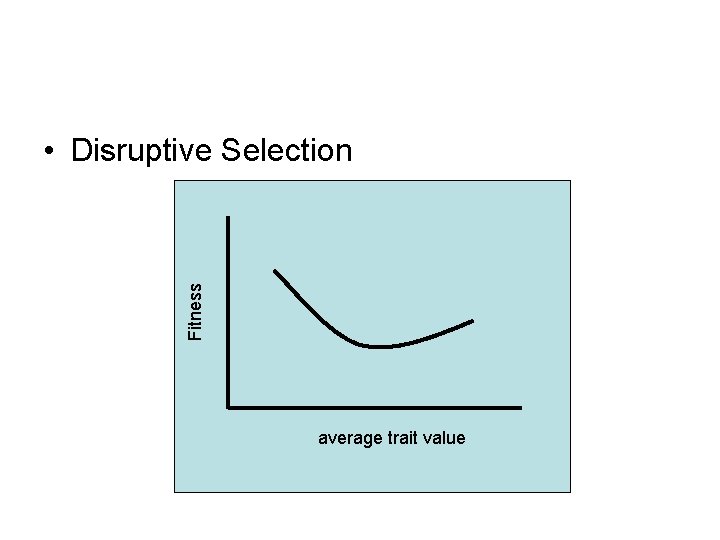 • Disruptive Selection

Fitness

average trait value